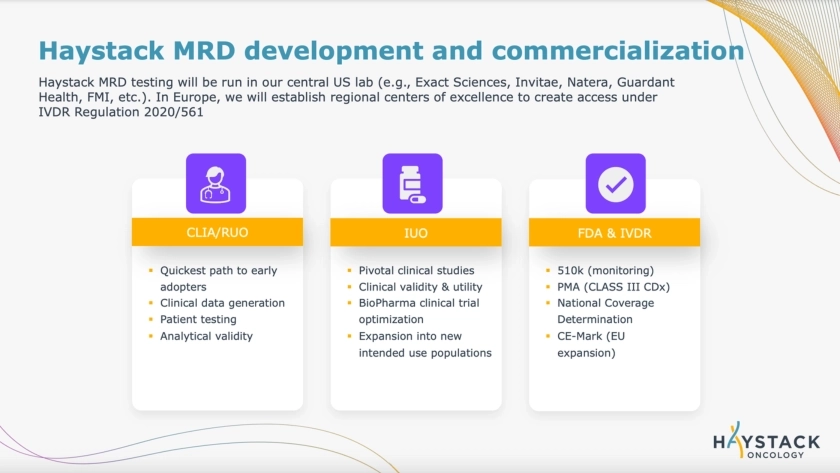 Haystack MRD development and commercialization

Haystack MRD testing will be run in our central US lab (e.g., Exact Sciences, Invitae, Natera, Guardant Health, FMI, etc.). In Europe, we will establish regional centers of excellence to create access under IVDR Regulation 2020/561

CLIA/RUO

- Quickest path to early adopters
- Clinical data generation
- Patient testing
- Analytical validity

IUO

- Pivotal clinical studies
- Clinical validity & utility
- BioPharma clinical trial optimization
- Expansion into new intended use populations

FDA & IVDR

- 510k (monitoring)
- PMA (CLASS III CDx)
- National Coverage Determination
- CE-Mark (EU expansion)

HAYSTACK ONCOLOGY